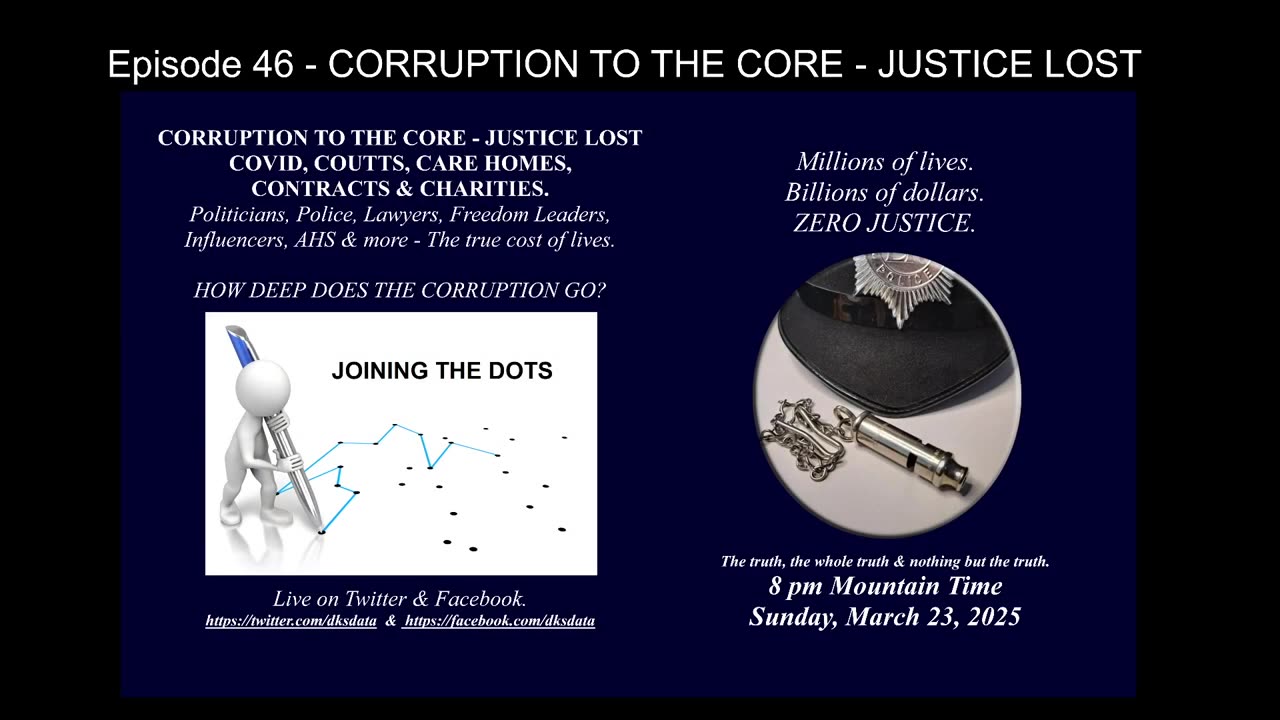 Episode 46 - CORRUPTION TO THE CORE - JUSTICE LOST

CORRUPTION TO THE CORE - JUSTICE LOST
COVID, COUTTS, CARE HOMES, CONTRACTS & CHARITIES.
Politicians, Police, Lawyers, Freedom Leaders, Influencers, AHS & more - The true cost of lives.

HOW DEEP DOES THE CORRUPTION GO?

JOINING THE DOTS

Live on Twitter & Facebook.
https://twitter.com/dksdata & https://facebook.com/dksdata

Millions of lives.
Billions of dollars.
ZERO JUSTICE.

The truth, the whole truth & nothing but the truth.
8 pm Mountain Time
Sunday, March 23, 2025